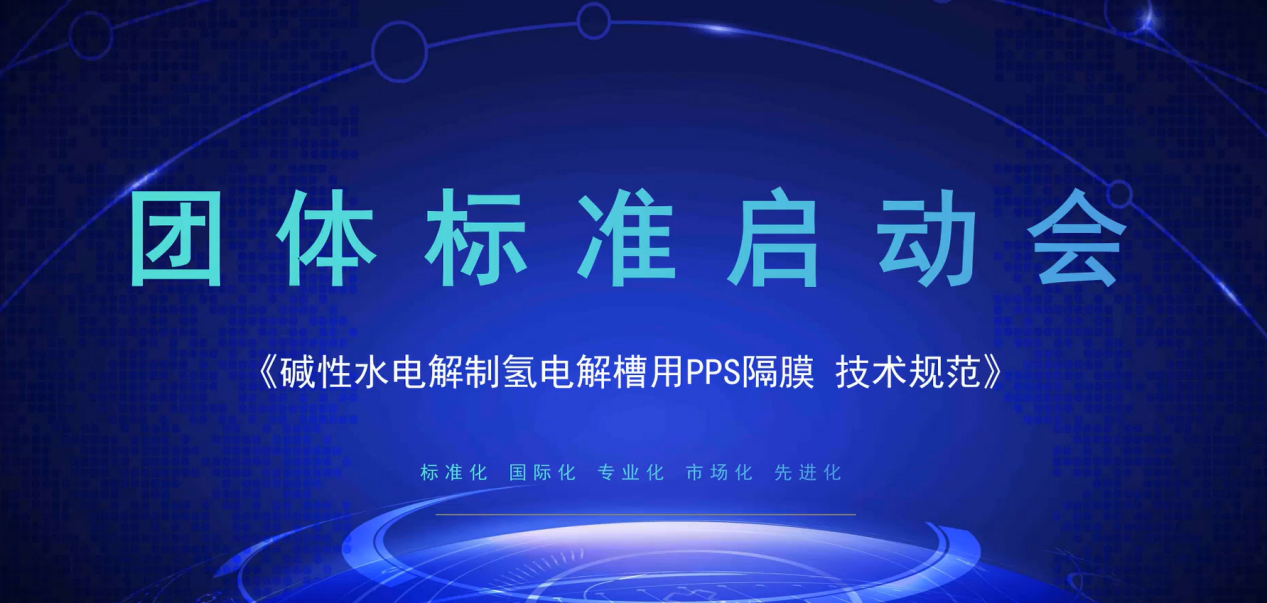 团体标准启动会

《碱性水电解制氢电解槽用PPS隔膜 技术规范》

标准化 国际化 专业化 市场化 先进化